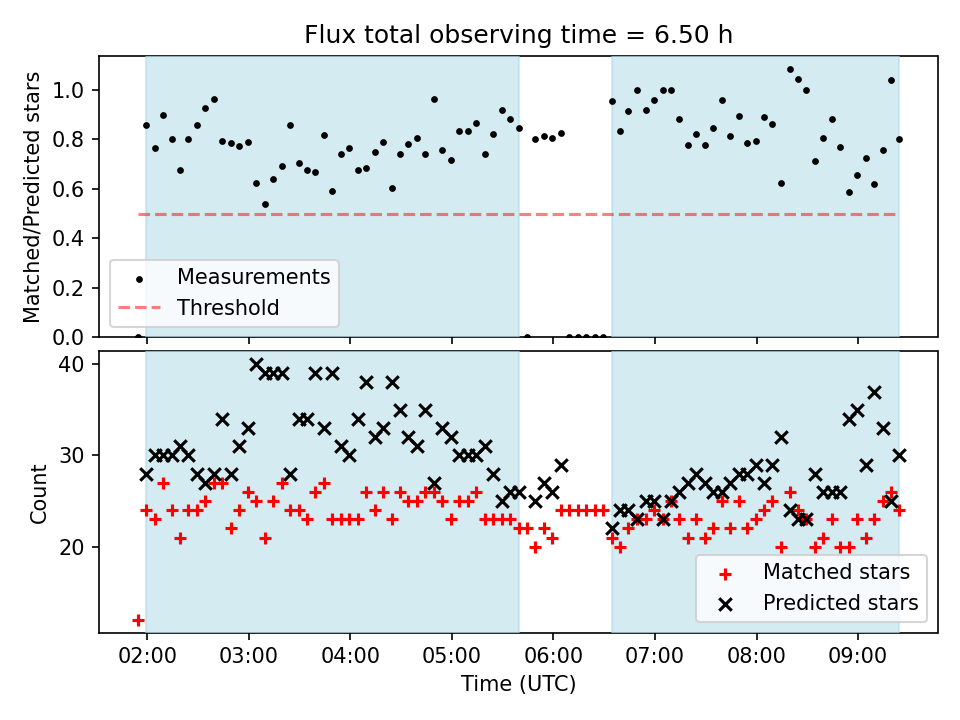 Flux total observing time = 6.50 h

Matched/Predicted stars

1.0
0.8
0.6
0.4
0.2
0.0

Measurements
Threshold

Count

40
30
20

Matched stars
Predicted stars

02:00
03:00
04:00
05:00
06:00
07:00
08:00
09:00

Time (UTC)